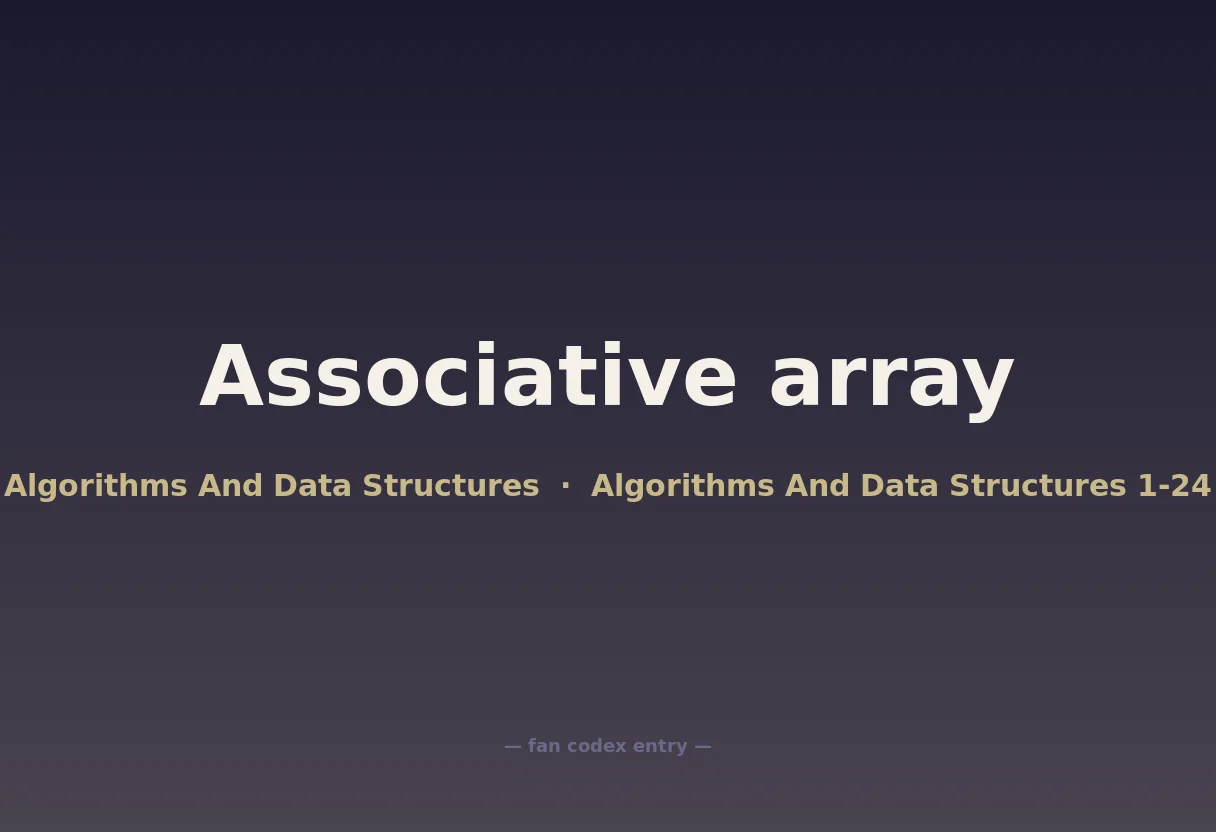 Associative array

Algorithms And Data Structures · Algorithms And Data Structures 1-24

— fan codex entry —